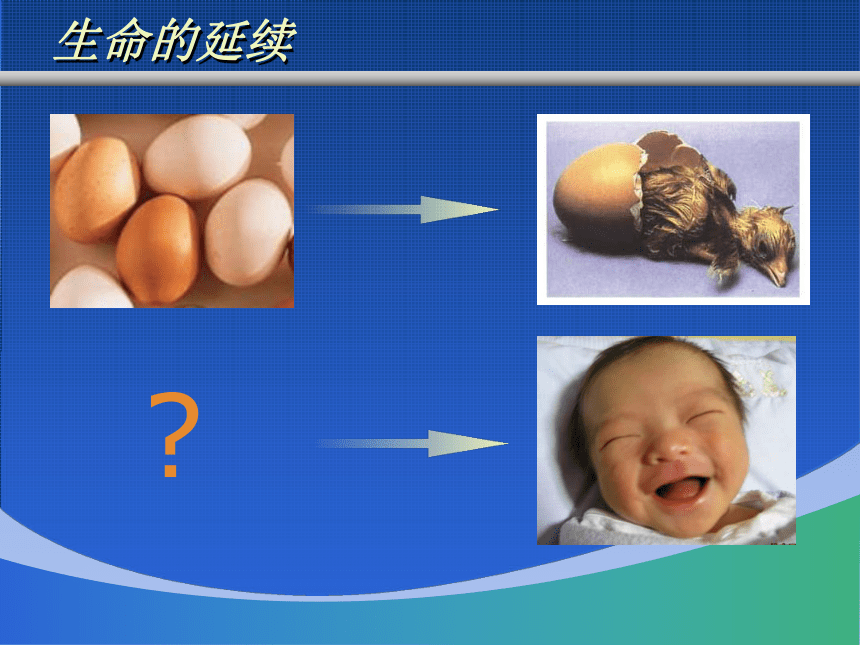 生命的延续

?